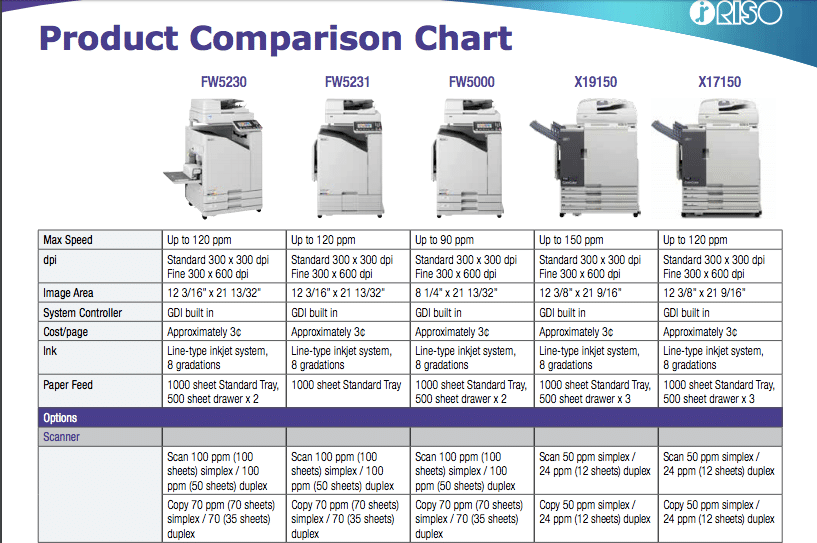 RISO

Product Comparison Chart

| | FW5230 | FW5231 | FW5000 | X19150 | X17150 |
|---|---|---|---|---|---|
| Max Speed | Up to 120 ppm | Up to 120 ppm | Up to 90 ppm | Up to 150 ppm | Up to 120 ppm |
| dpi | Standard 300 x 300 dpi Fine 300 x 600 dpi | Standard 300 x 300 dpi Fine 300 x 600 dpi | Standard 300 x 300 dpi Fine 300 x 600 dpi | Standard 300 x 300 dpi Fine 300 x 600 dpi | Standard 300 x 300 dpi Fine 300 x 600 dpi |
| Image Area | 12 3/16" x 21 13/32" | 12 3/16" x 21 13/32" | 8 1/4" x 21 13/32" | 12 3/8" x 21 9/16" | 12 3/8" x 21 9/16" |
| System Controller | GDI built in | GDI built in | GDI built in | GDI built in | GDI built in |
| Cost/page | Approximately 3¢ | Approximately 3¢ | Approximately 3¢ | Approximately 3¢ | Approximately 3¢ |
| Ink | Line-type inkjet system, 8 gradations | Line-type inkjet system, 8 gradations | Line-type inkjet system, 8 gradations | Line-type inkjet system, 8 gradations | Line-type inkjet system, 8 gradations |
| Paper Feed | 1000 sheet Standard Tray, 500 sheet drawer x 2 | 1000 sheet Standard Tray | 1000 sheet Standard Tray, 500 sheet drawer x 2 | 1000 sheet Standard Tray, 500 sheet drawer x 3 | 1000 sheet Standard Tray, 500 sheet drawer x 3 |
| Options | | | | | |
| Scanner | | | | | |
| | Scan 100 ppm (100 sheets) simplex / 100 ppm (50 sheets) duplex | Scan 100 ppm (100 sheets) simplex / 100 ppm (50 sheets) duplex | Scan 100 ppm (100 sheets) simplex / 100 ppm (50 sheets) duplex | Scan 50 ppm simplex / 24 ppm (12 sheets) duplex | Scan 50 ppm simplex / 24 ppm (12 sheets) duplex |
| | Copy 70 ppm (70 sheets) simplex / 70 (35 sheets) duplex | Copy 70 ppm (70 sheets) simplex / 70 (35 sheets) duplex | Copy 70 ppm (70 sheets) simplex / 70 (35 sheets) duplex | Copy 50 ppm simplex / 24 ppm (12 sheets) duplex | Copy 50 ppm simplex / 24 ppm (12 sheets) duplex |